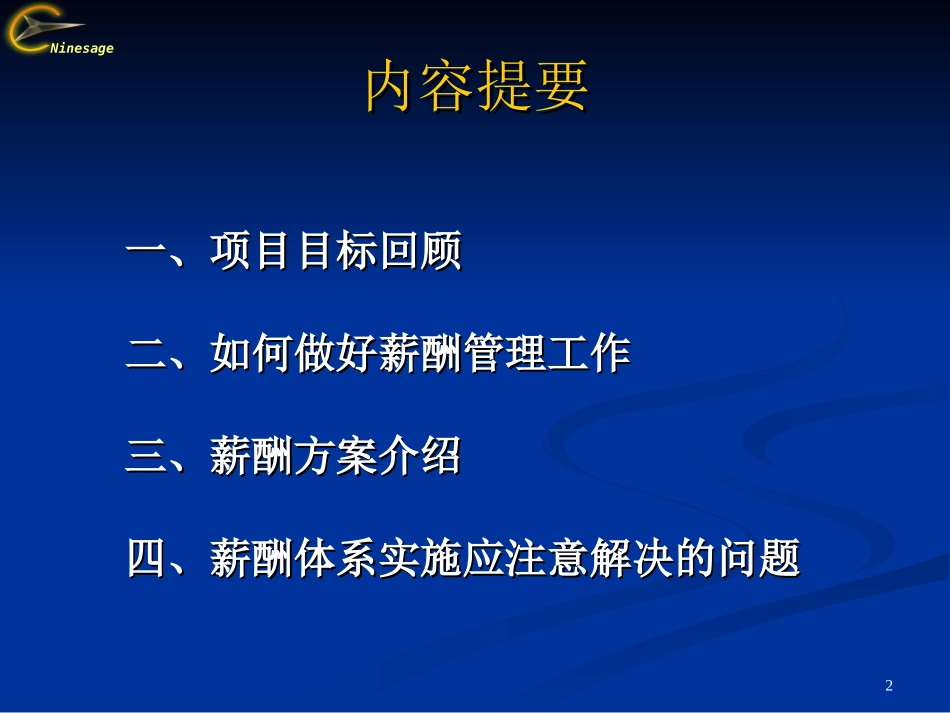 Ninesage

内容提要

一、项目目标回顾

二、如何做好薪酬管理工作

三、薪酬方案介绍

四、薪酬体系实施应注意解决的问题

2